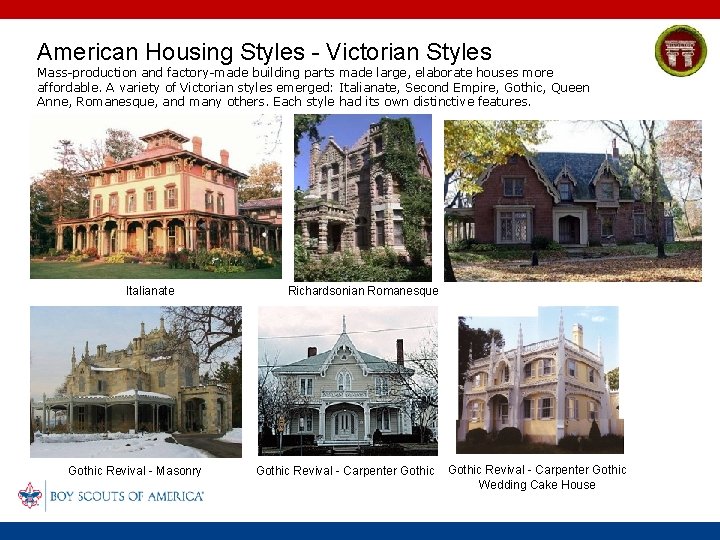 American Housing Styles - Victorian Styles

Mass-production and factory-made building parts made large, elaborate houses more affordable. A variety of Victorian styles emerged: Italianate, Second Empire, Gothic, Queen Anne, Romanesque, and many others. Each style had its own distinctive features.

Italianate

Richardsonian Romanesque

Gothic Revival - Masonry

Gothic Revival - Carpenter Gothic

Gothic Revival - Carpenter Gothic
Wedding Cake House

BOY SCOUTS OF AMERICA